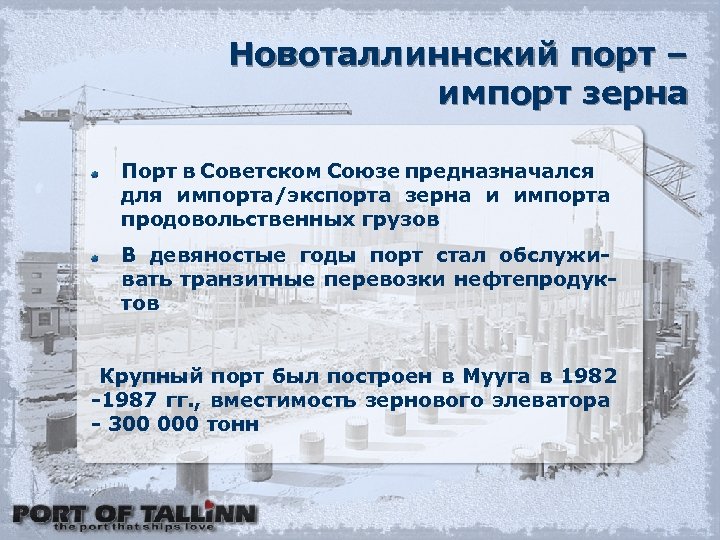 Новоталлиннский порт – импорт зерна

Порт в Советском Союзе предназначался для импорта/экспорта зерна и импорта продовольственных грузов

В девяностые годы порт стал обслуживать транзитные перевозки нефтепродуктов

Крупный порт был построен в Мууга в 1982 -1987 гг., вместимость зернового элеватора - 300 000 тонн

PORT OF TALLINN
the port that ships love